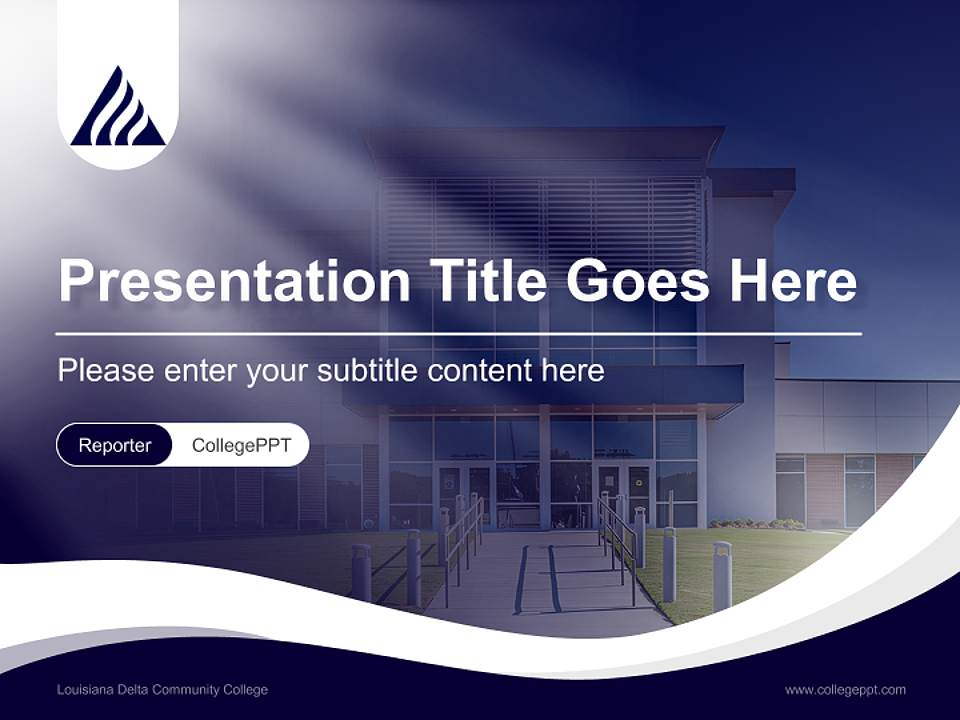 Presentation Title Goes Here

Please enter your subtitle content here

Reporter CollegePPT

Louisiana Delta Community College

www.collegeppt.com